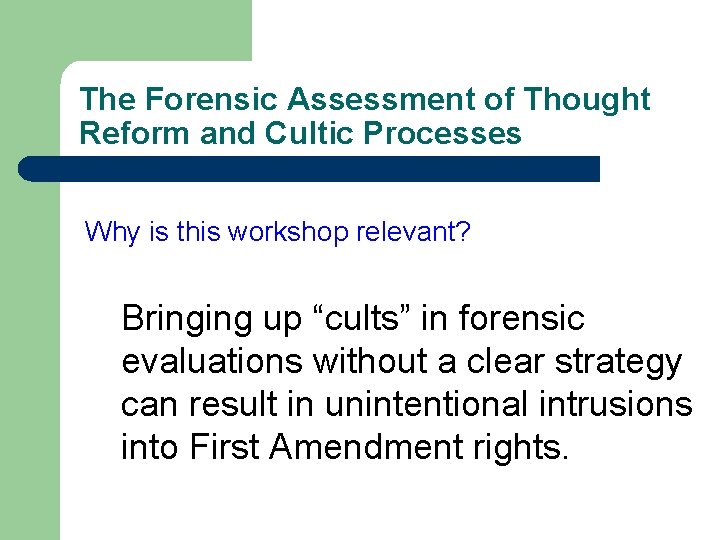 The Forensic Assessment of Thought Reform and Cultic Processes

Why is this workshop relevant?

Bringing up “cults” in forensic evaluations without a clear strategy can result in unintentional intrusions into First Amendment rights.